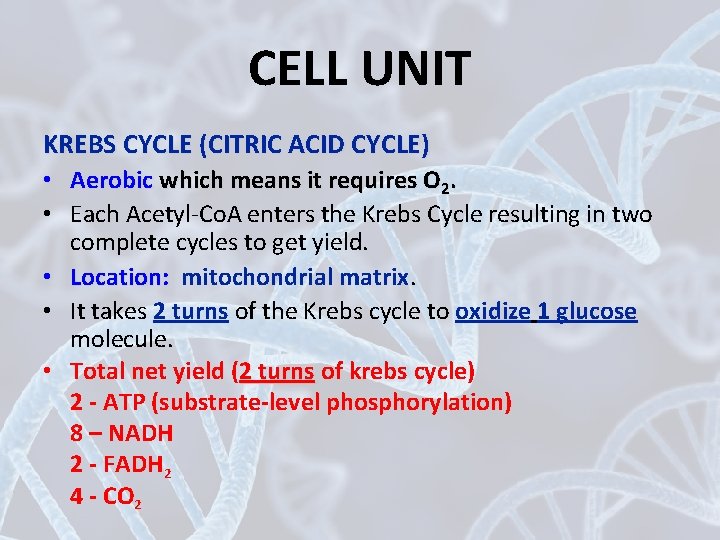 CELL UNIT

KREBS CYCLE (CITRIC ACID CYCLE)

• Aerobic which means it requires $O_2$.
• Each Acetyl-CoA enters the Krebs Cycle resulting in two complete cycles to get yield.
• Location: mitochondrial matrix.
• It takes 2 turns of the Krebs cycle to oxidize 1 glucose molecule.
• Total net yield (2 turns of krebs cycle)
2 - ATP (substrate-level phosphorylation)
8 – NADH
2 - $FADH_2$
4 - $CO_2$